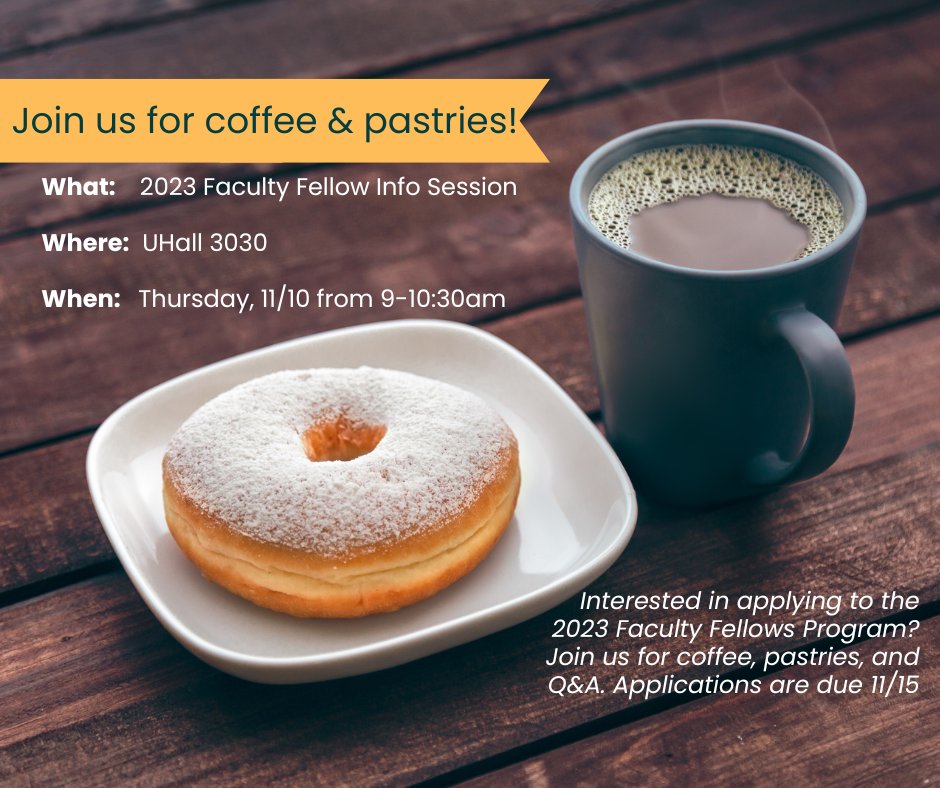 Join us for coffee & pastries!

What: 2023 Faculty Fellow Info Session

Where: UHall 3030

When: Thursday, 11/10 from 9-10:30am

Interested in applying to the 2023 Faculty Fellows Program? Join us for coffee, pastries, and Q&A. Applications are due 11/15